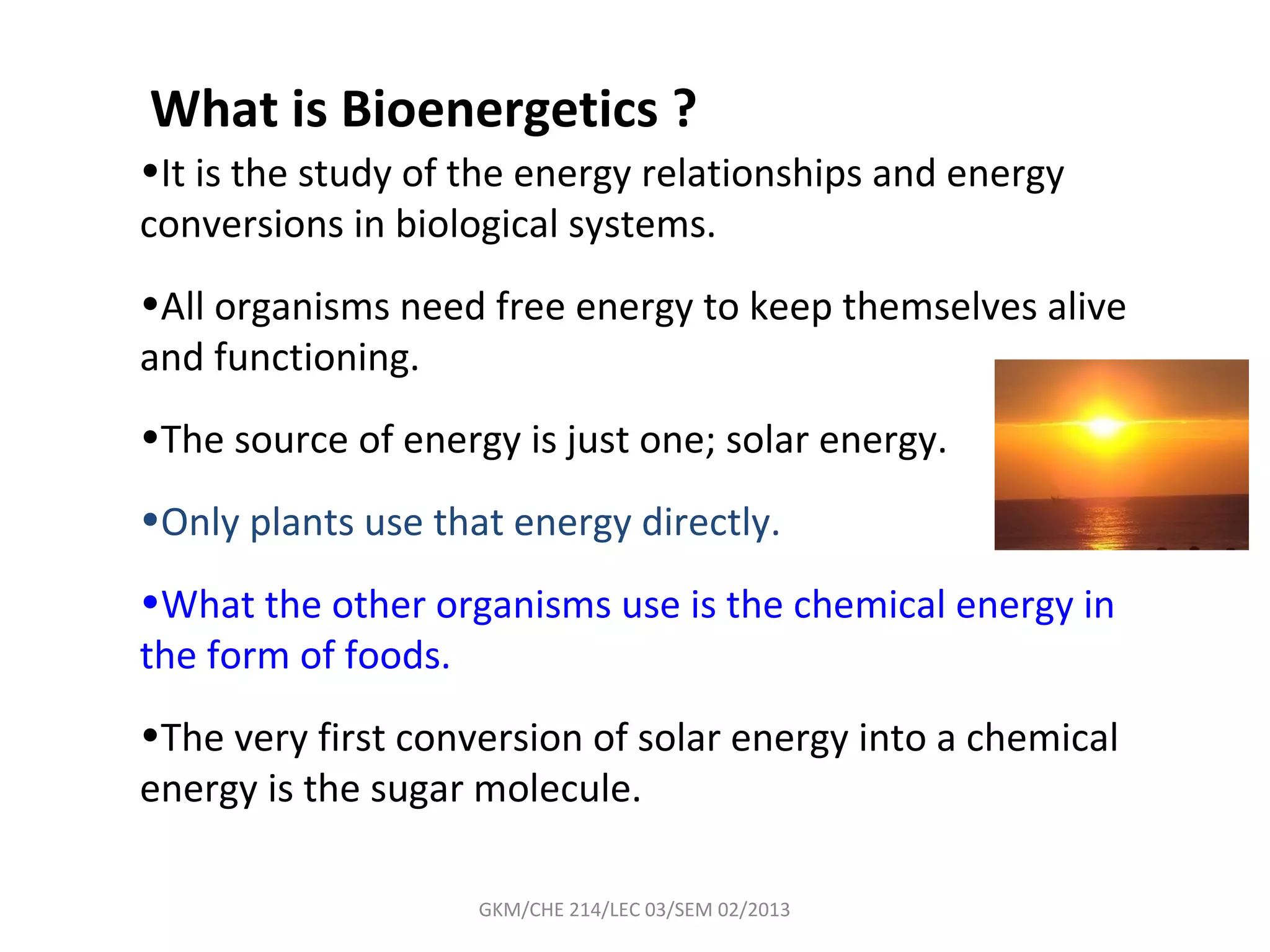 What is Bioenergetics ?

•It is the study of the energy relationships and energy conversions in biological systems.

•All organisms need free energy to keep themselves alive and functioning.

•The source of energy is just one; solar energy.

•Only plants use that energy directly.

•What the other organisms use is the chemical energy in the form of foods.

•The very first conversion of solar energy into a chemical energy is the sugar molecule.

GKM/CHE 214/LEC 03/SEM 02/2013